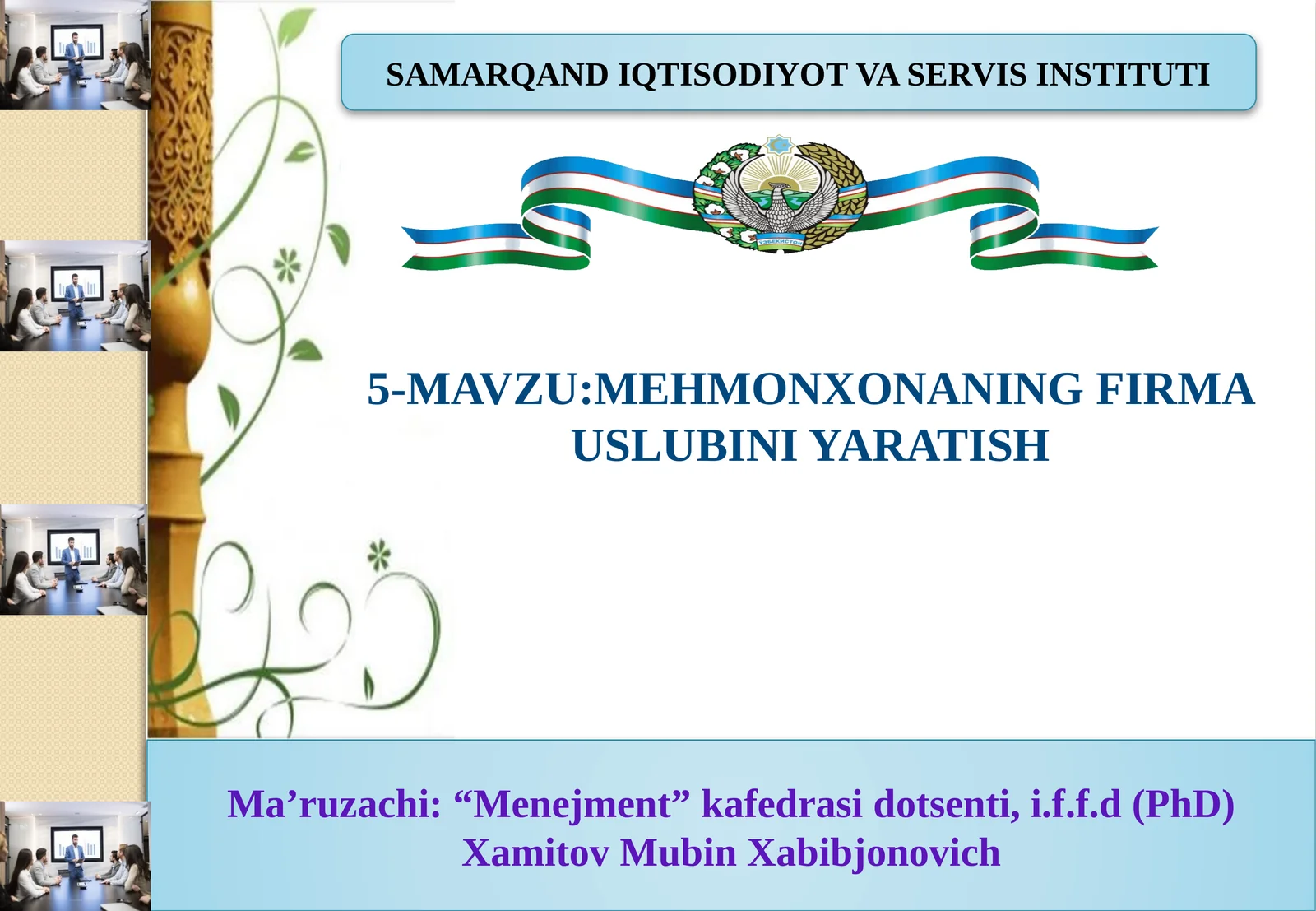 SAMARQAND IQTISODIYOT VA SERVIS INSTITUTI

ЎЗБЕКИСТОН

5-MAVZU:MEHMONXONANING FIRMA USLUBINI YARATISH

Ma’ruzachi: “Menejment” kafedrasi dotsenti, i.f.f.d (PhD) Xamitov Mubin Xabibjonovich